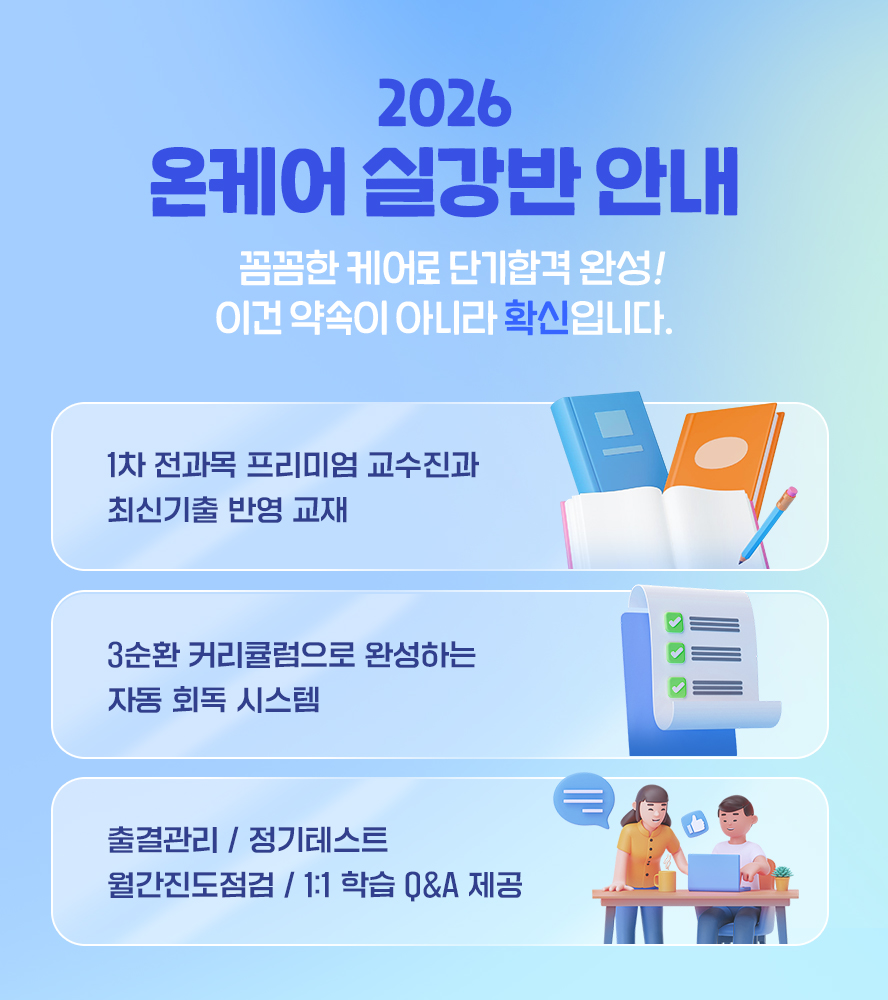 2026
온케어 실강반 안내

꼼꼼한 케어로 단기합격 완성!
이건 약속이 아니라 확신입니다.

1차 전과목 프리미엄 교수진과
최신기출 반영 교재

3순환 커리큘럼으로 완성하는
자동 회독 시스템

출결관리 / 정기테스트
월간진도점검 / 1:1 학습 Q&A 제공